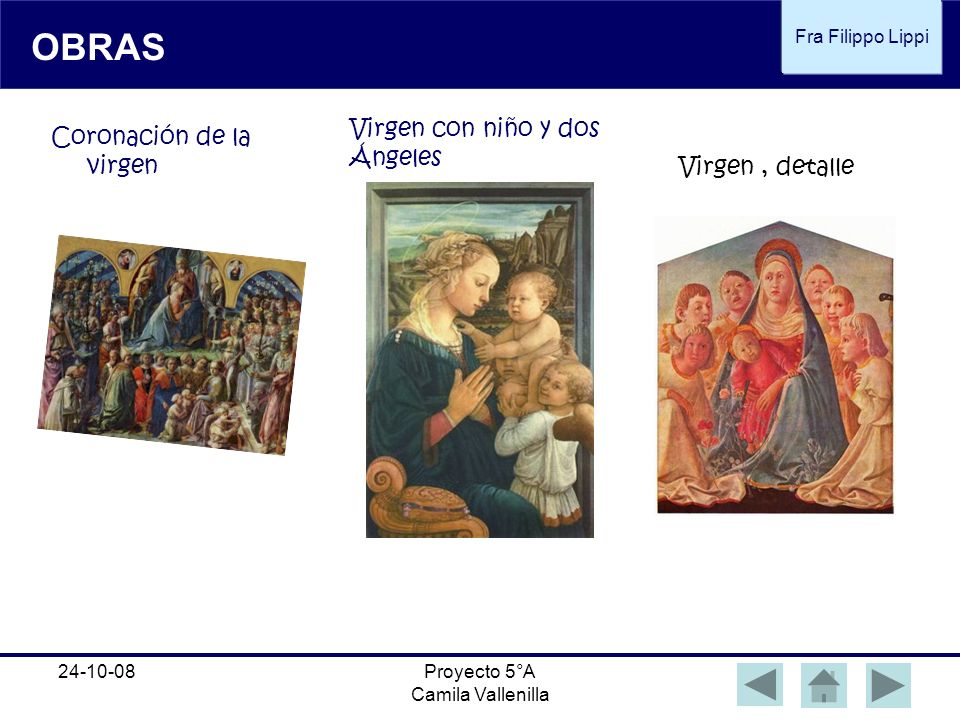 OBRAS

Fra Filippo Lippi

Coronación de la virgen

Virgen con niño y dos Ángeles

Virgen , detalle

24-10-08

Proyecto 5°A
Camila Vallenilla